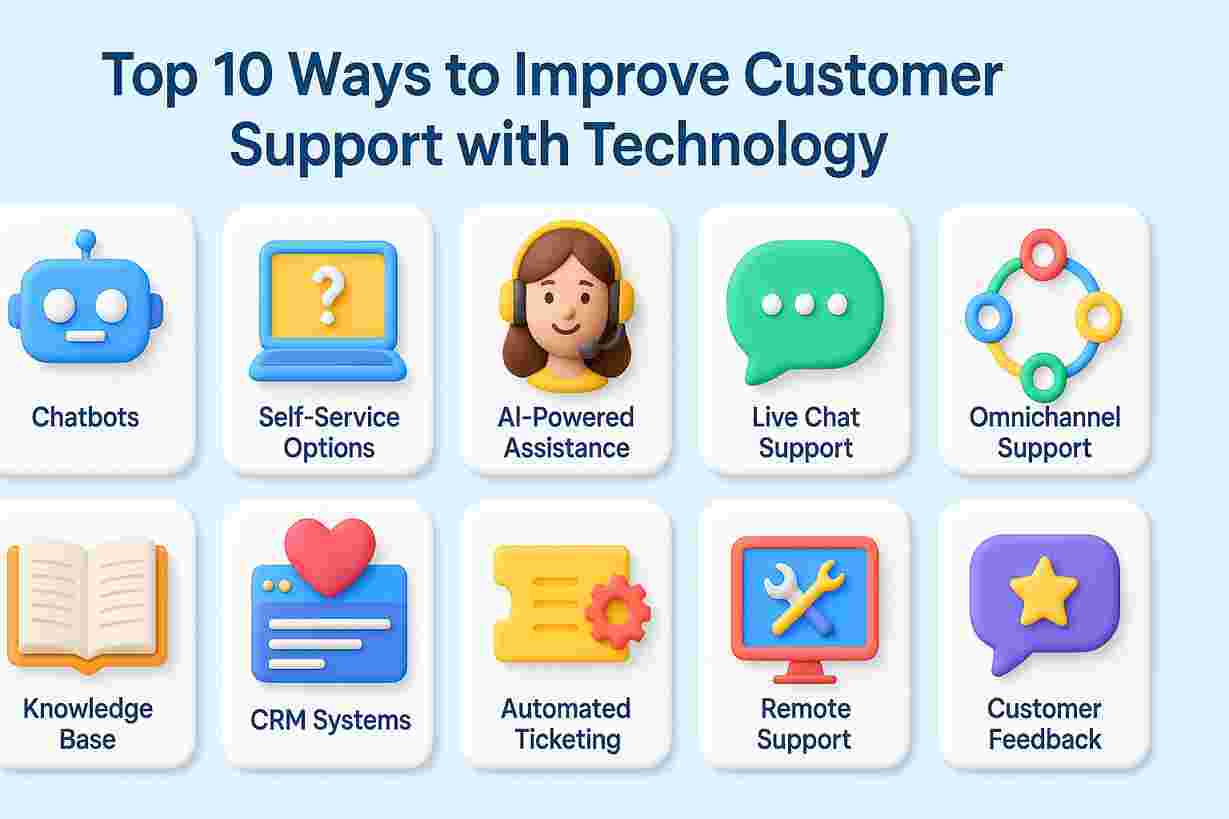 Top 10 Ways to Improve Customer Support with Technology

Chatbots

Self-Service Options

AI-Powered Assistance

Live Chat Support

Omnichannel Support

Knowledge Base

CRM Systems

Automated Ticketing

Remote Support

Customer Feedback